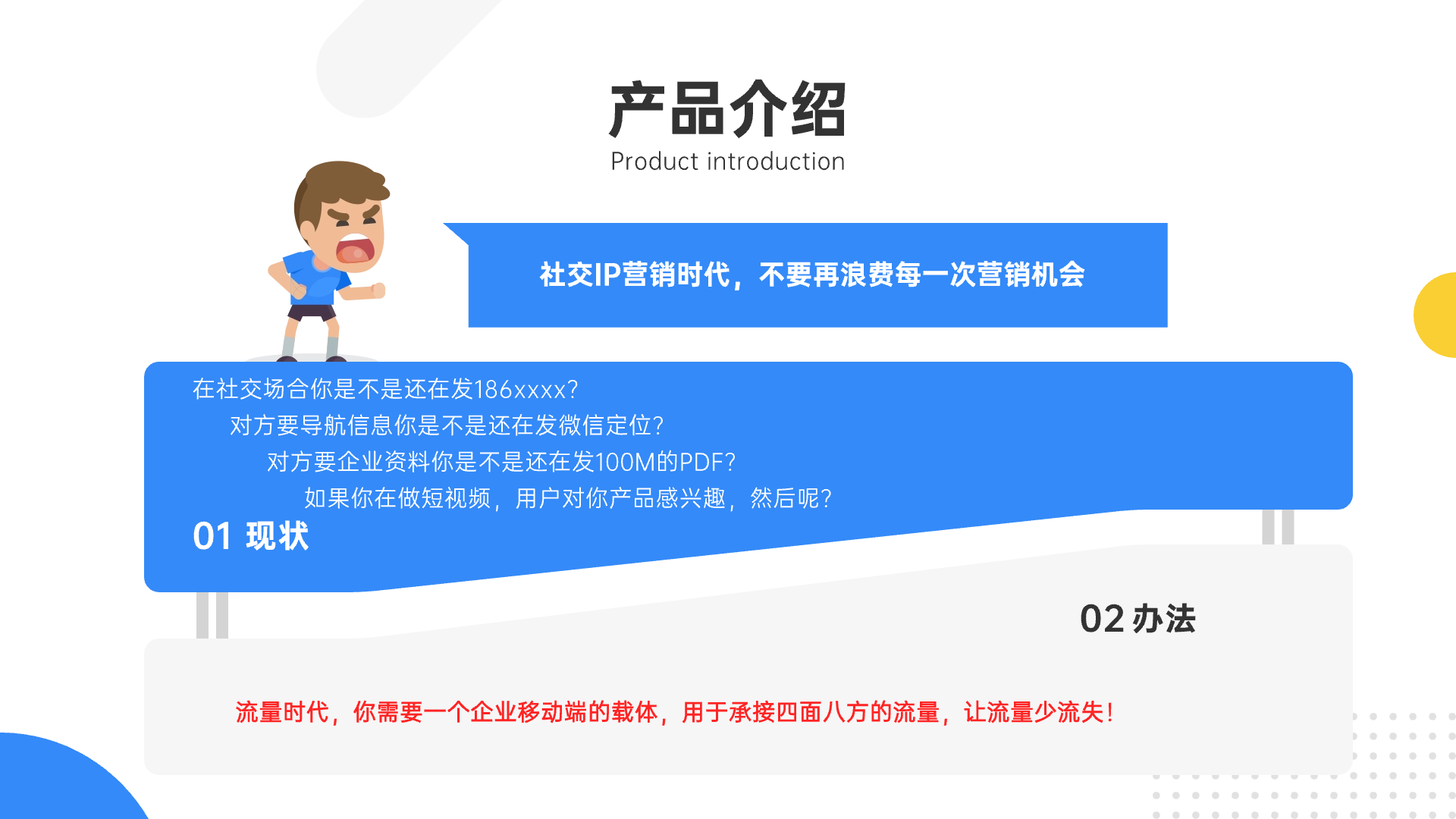 产品介绍
Product introduction

社交IP营销时代，不要再浪费每一次营销机会

在社交场合你是不是还在发186xxxx?
对方要导航信息你是不是还在发微信定位?
对方要企业资料你是不是还在发100M的PDF?
如果你在做短视频，用户对你产品感兴趣，然后呢?

01 现状

02 办法

流量时代，你需要一个企业移动端的载体，用于承接四面八方的流量，让流量少流失!